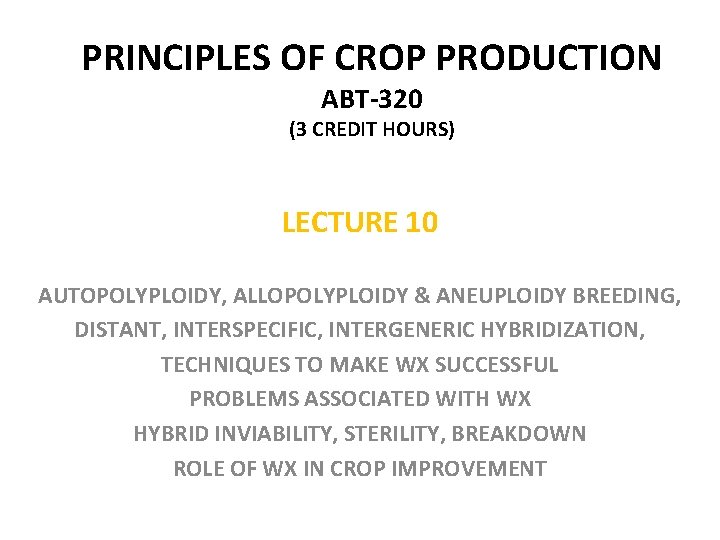 PRINCIPLES OF CROP PRODUCTION
ABT-320
(3 CREDIT HOURS)

LECTURE 10

AUTOPOLYPLOIDY, ALLOPOLYPLOIDY & ANEUPLOIDY BREEDING,
DISTANT, INTERSPECIFIC, INTERGENERIC HYBRIDIZATION,
TECHNIQUES TO MAKE WX SUCCESSFUL
PROBLEMS ASSOCIATED WITH WX
HYBRID INVIABILITY, STERILITY, BREAKDOWN
ROLE OF WX IN CROP IMPROVEMENT